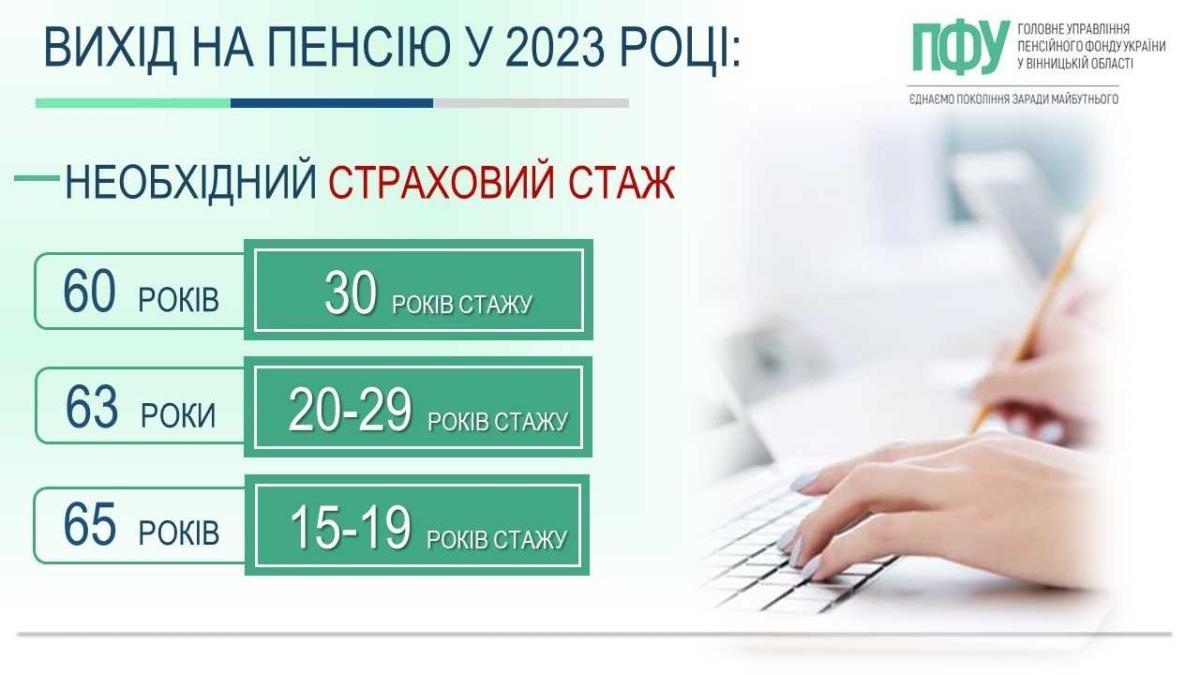 ВИХІД НА ПЕНСІЮ У 2023 РОЦІ:

ПФУ ГОЛОВНЕ УПРАВЛІННЯ ПЕНСІЙНОГО ФОНДУ УКРАЇНИ У ВІННИЦЬКІЙ ОБЛАСТІ

ЄДНАЄМО ПОКОЛІННЯ ЗАРАДИ МАЙБУТНЬОГО

НЕОБХІДНИЙ СТРАХОВИЙ СТАЖ

60 РОКІВ 30 РОКІВ СТАЖУ

63 РОКИ 20-29 РОКІВ СТАЖУ

65 РОКІВ 15-19 РОКІВ СТАЖУ